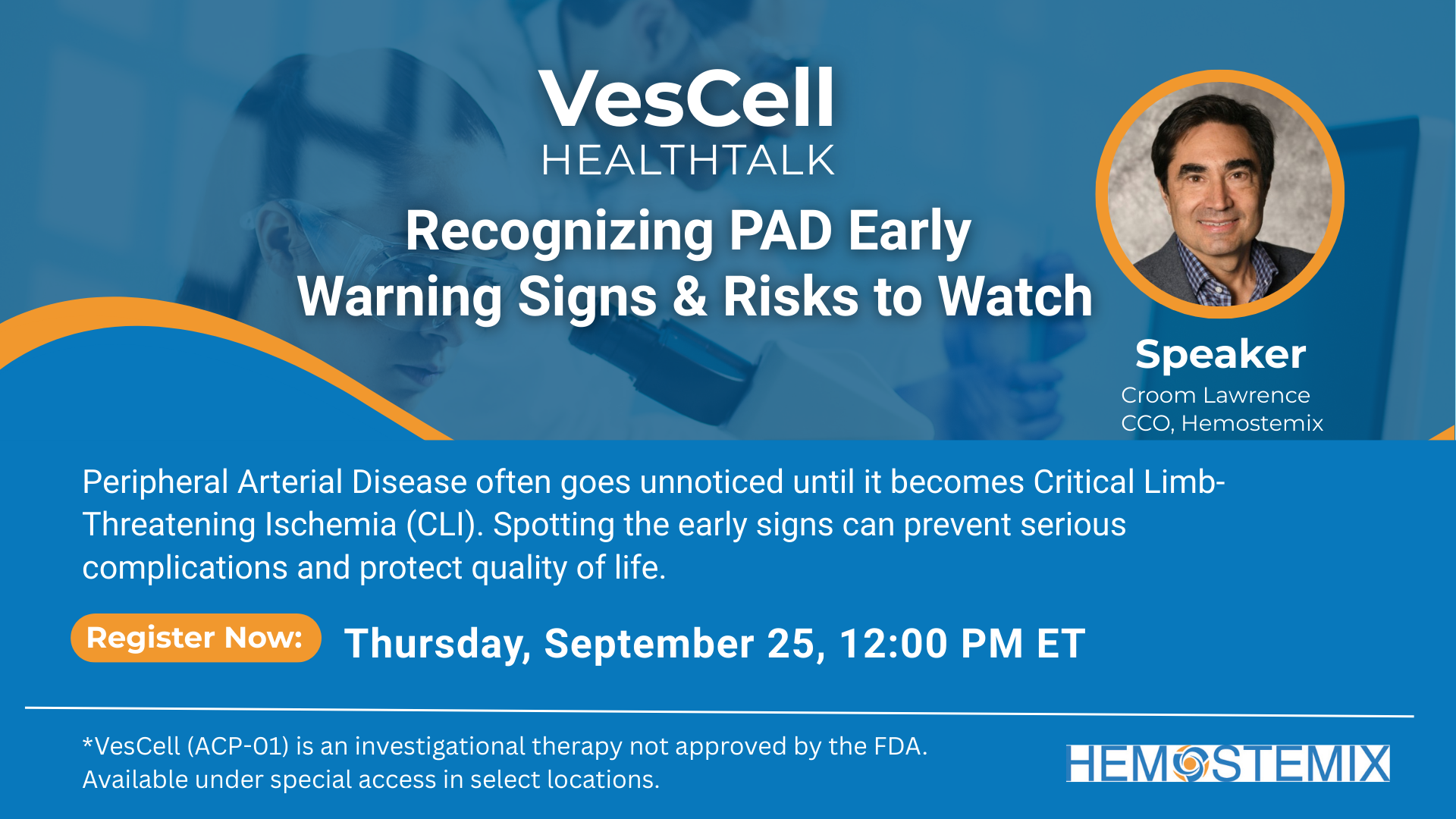 VesCell
HEALTHTALK

Recognizing PAD Early
Warning Signs & Risks to Watch

Speaker
Croom Lawrence
CCO, Hemostemix

Peripheral Arterial Disease often goes unnoticed until it becomes Critical Limb-Threatening Ischemia (CLI). Spotting the early signs can prevent serious complications and protect quality of life.

Register Now: Thursday, September 25, 12:00 PM ET

*VesCell (ACP-01) is an investigational therapy not approved by the FDA. Available under special access in select locations.

HEMOSTEMIX